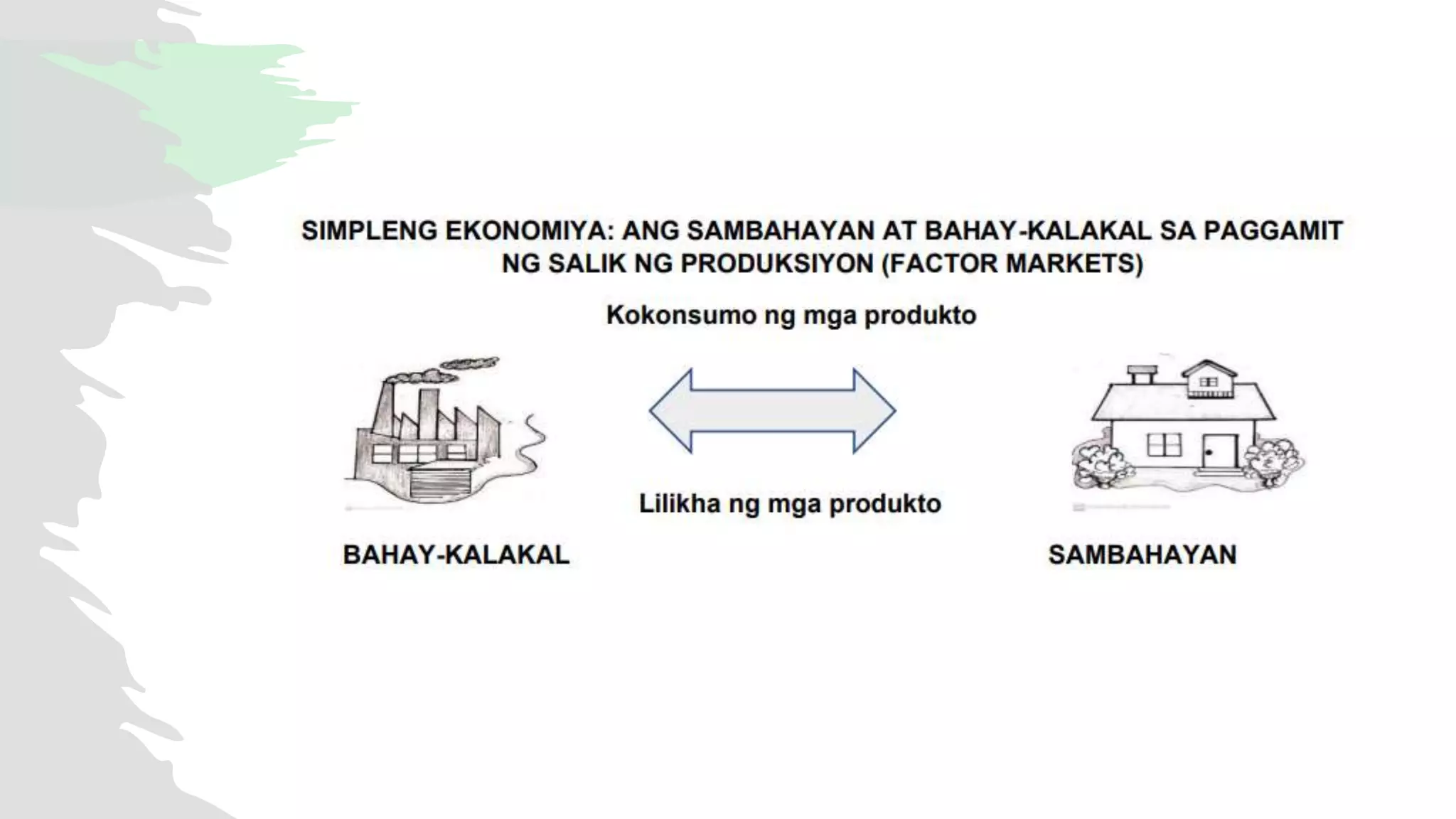 SIMPLENG EKONOMIYA: ANG SAMBAHAYAN AT BAHAY-KALAKAL SA PAGGAMIT NG SALIK NG PRODUKSIYON (FACTOR MARKETS)

Kokonsumo ng mga produkto

Lilikha ng mga produkto

BAHAY-KALAKAL

SAMBAHAYAN